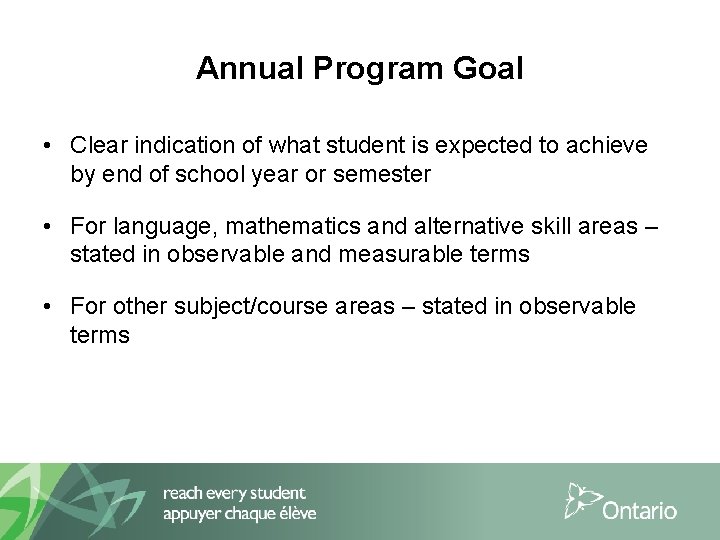 Annual Program Goal

• Clear indication of what student is expected to achieve by end of school year or semester

• For language, mathematics and alternative skill areas – stated in observable and measurable terms

• For other subject/course areas – stated in observable terms

reach every student
appuyer chaque élève

Ontario